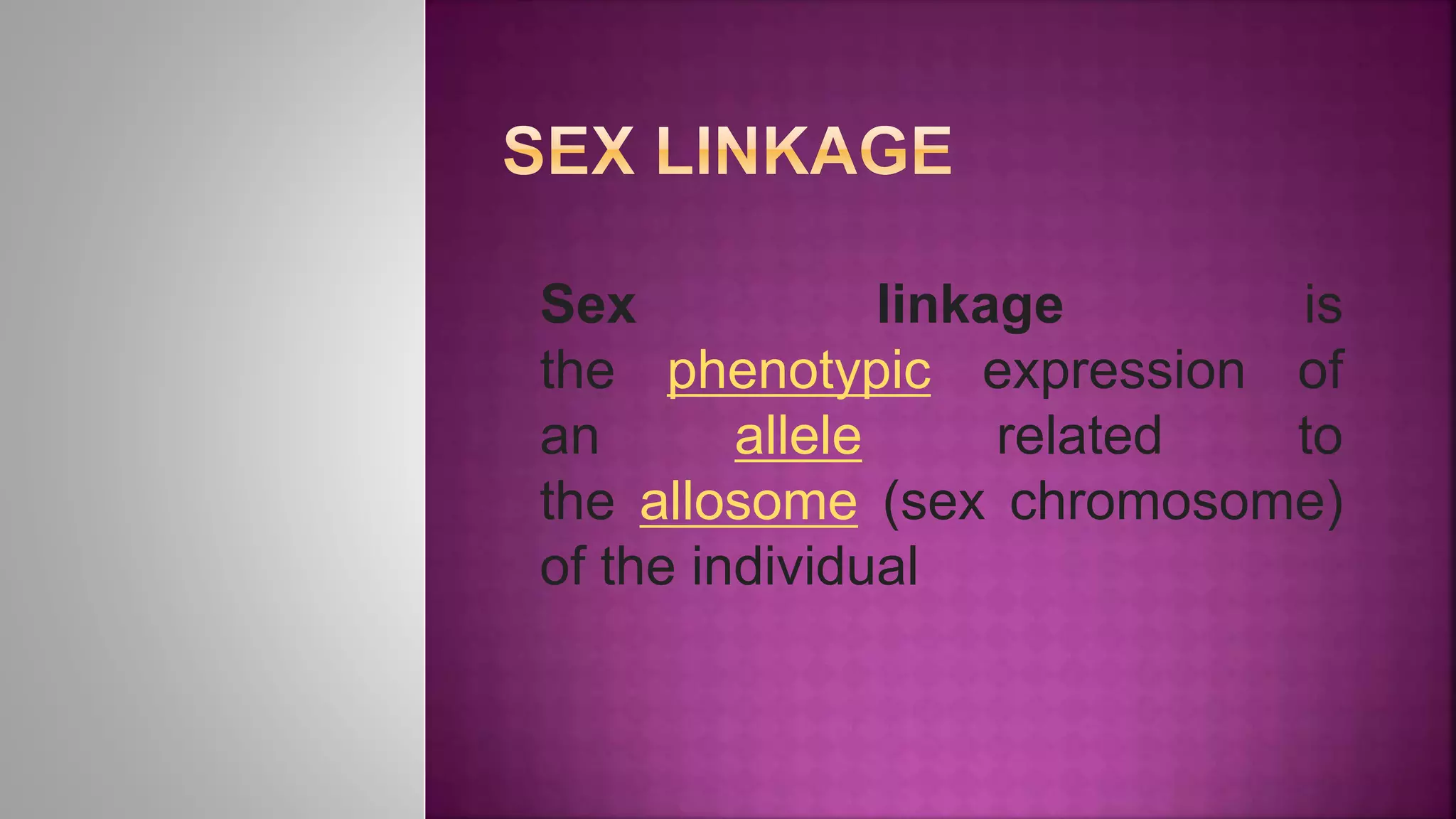 SEX LINKAGE

Sex linkage is the phenotypic expression of an allele related to the allosome (sex chromosome) of the individual